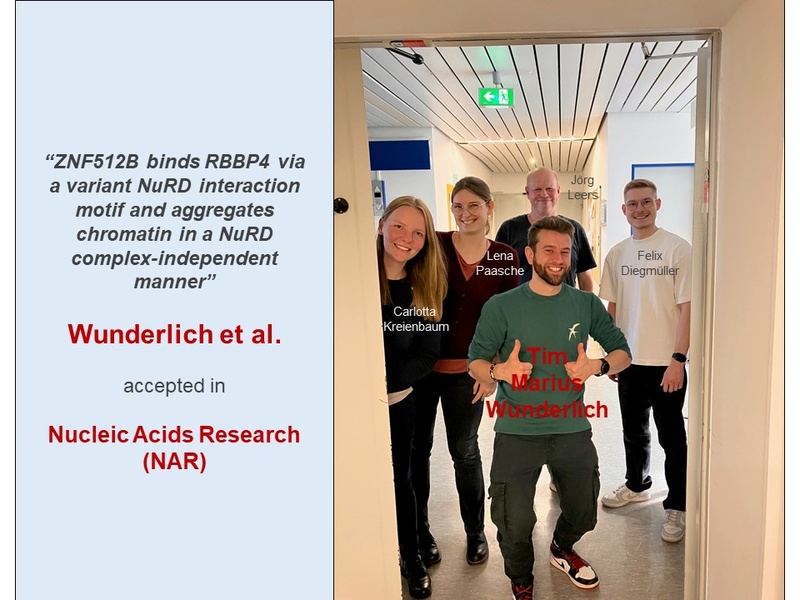 "ZNF512B binds RBBP4 via a variant NuRD interaction motif and aggregates chromatin in a NuRD complex-independent manner"

Wunderlich et al.

accepted in

Nucleic Acids Research (NAR)

Jörg Leers

Lena Paasche

Felix Diegmüller

Carlotta Kreienbaum

Tim Marius Wunderlich